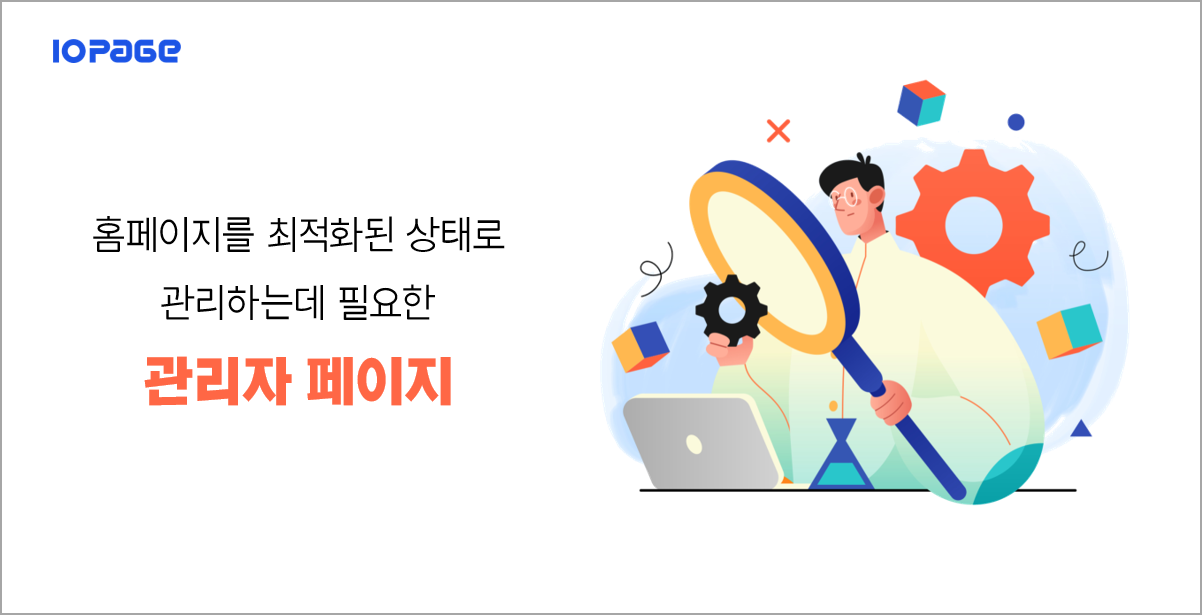 IOPAGE

홈페이지를 최적화된 상태로
관리하는데 필요한
관리자 페이지